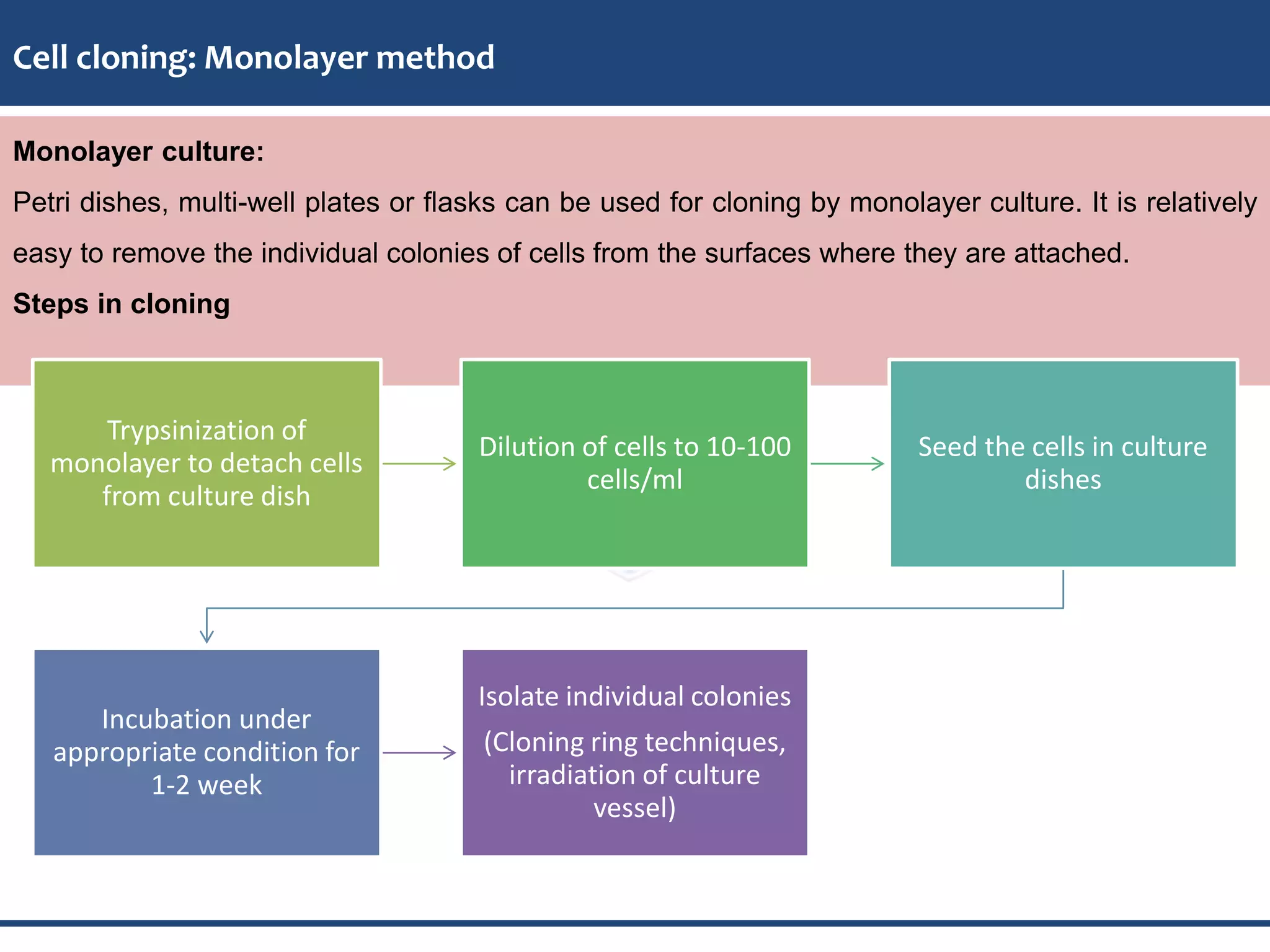 Cell cloning: Monolayer method

Monolayer culture:

Petri dishes, multi-well plates or flasks can be used for cloning by monolayer culture. It is relatively easy to remove the individual colonies of cells from the surfaces where they are attached.

Steps in cloning

Trypsinization of monolayer to detach cells from culture dish

Dilution of cells to 10-100 cells/ml

Seed the cells in culture dishes

Incubation under appropriate condition for 1-2 week

Isolate individual colonies

(Cloning ring techniques, irradiation of culture vessel)